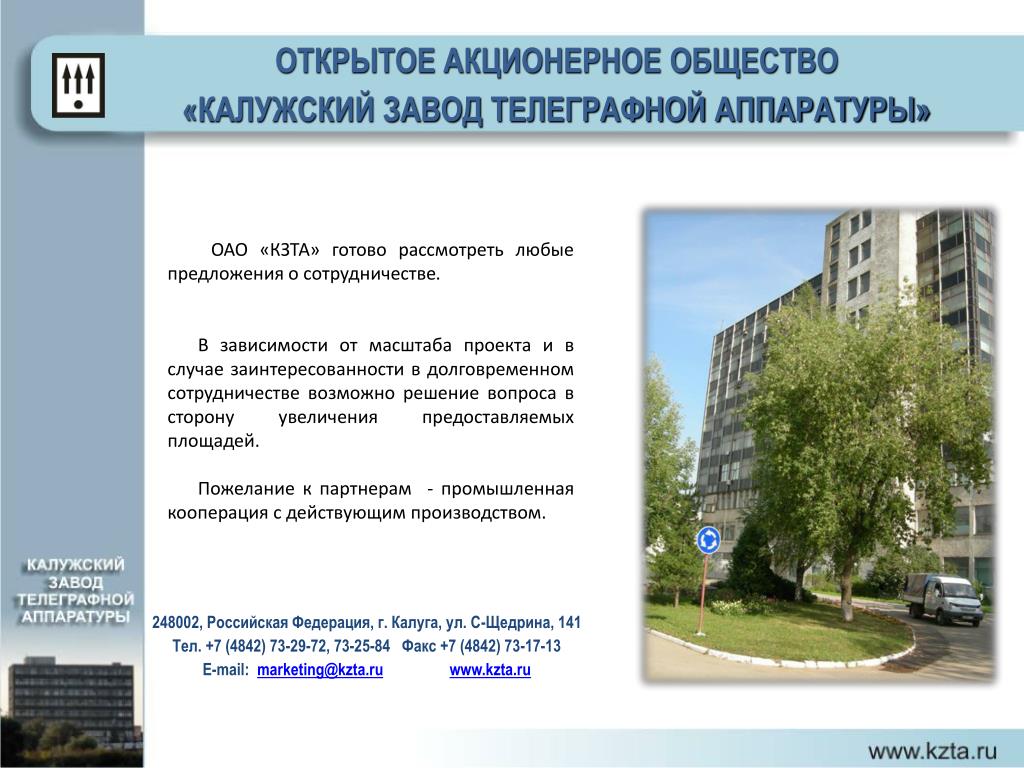 ОТКРЫТОЕ АКЦИОНЕРНОЕ ОБЩЕСТВО
«КАЛУЖСКИЙ ЗАВОД ТЕЛЕГРАФНОЙ АППАРАТУРЫ»

ОАО «КЗТА» готово рассмотреть любые предложения о сотрудничестве.

В зависимости от масштаба проекта и в случае заинтересованности в долговременном сотрудничестве возможно решение вопроса в сторону увеличения предоставляемых площадей.

Пожелание к партнерам - промышленная кооперация с действующим производством.

КАЛУЖСКИЙ ЗАВОД ТЕЛЕГРАФНОЙ АППАРАТУРЫ

248002, Российская Федерация, г. Калуга, ул. С-Щедрина, 141
Тел. +7 (4842) 73-29-72, 73-25-84 Факс +7 (4842) 73-17-13
E-mail: marketing@kzta.ru www.kzta.ru

www.kzta.ru